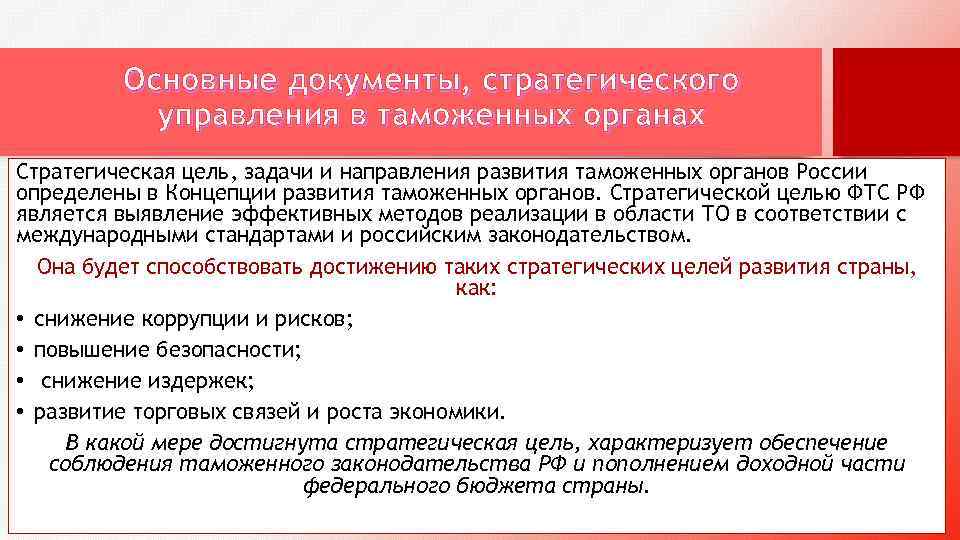 Основные документы, стратегического управления в таможенных органах

Стратегическая цель, задачи и направления развития таможенных органов России определены в Концепции развития таможенных органов. Стратегической целью ФТС РФ является выявление эффективных методов реализации в области ТО в соответствии с международными стандартами и российским законодательством.

Она будет способствовать достижению таких стратегических целей развития страны, как:

• снижение коррупции и рисков;
• повышение безопасности;
• снижение издержек;
• развитие торговых связей и роста экономики.

В какой мере достигнута стратегическая цель, характеризует обеспечение соблюдения таможенного законодательства РФ и пополнением доходной части федерального бюджета страны.